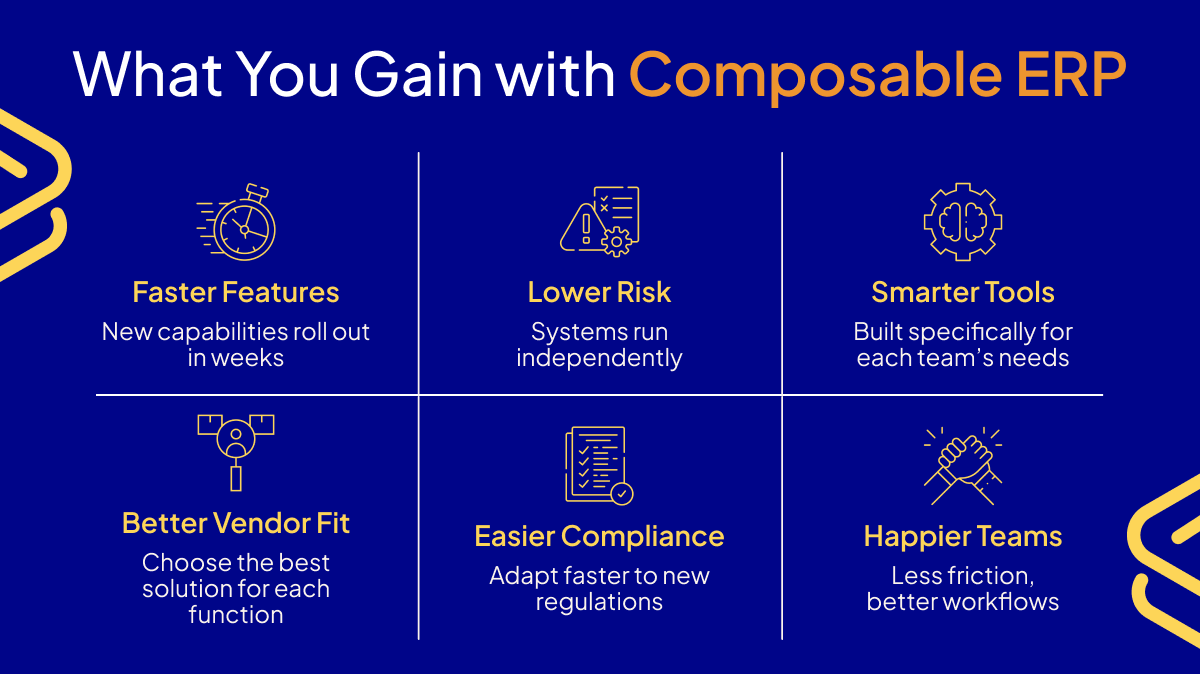 What You Gain with Composable ERP

Faster Features
New capabilities roll out in weeks

Lower Risk
Systems run independently

Smarter Tools
Built specifically for each team's needs

Better Vendor Fit
Choose the best solution for each function

Easier Compliance
Adapt faster to new regulations

Happier Teams
Less friction, better workflows